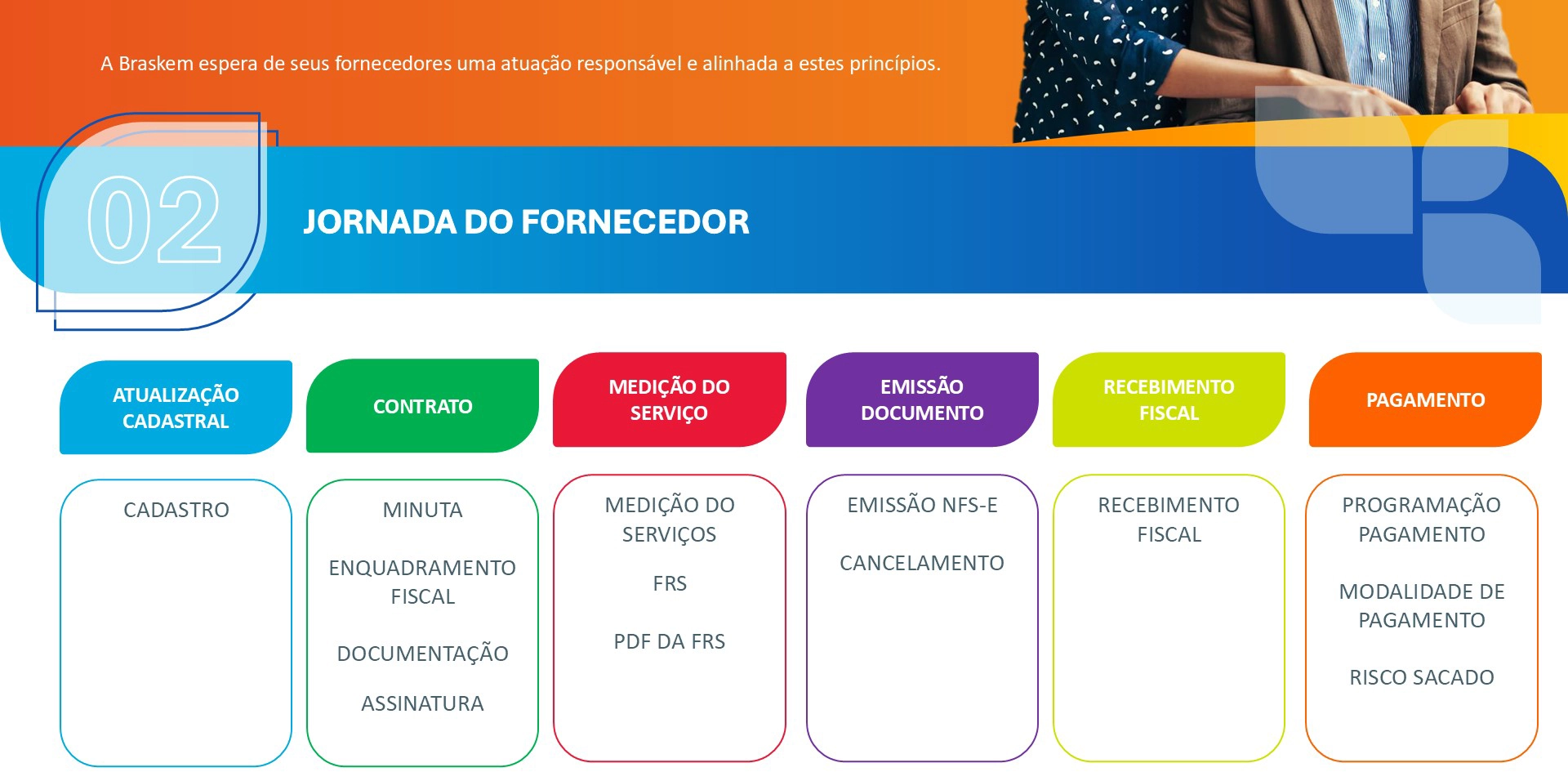 A Braskem espera de seus fornecedores uma atuação responsável e alinhada a estes princípios.

02

JORNADA DO FORNECEDOR

ATUALIZAÇÃO CADASTRAL

CADASTRO

CONTRATO

MINUTA

ENQUADRAMENTO FISCAL

DOCUMENTAÇÃO

ASSINATURA

MEDIÇÃO DO SERVIÇO

MEDIÇÃO DO SERVIÇOS

FRS

PDF DA FRS

EMISSÃO DOCUMENTO

EMISSÃO NFS-E

CANCELAMENTO

RECEBIMENTO FISCAL

RECEBIMENTO FISCAL

PAGAMENTO

PROGRAMAÇÃO PAGAMENTO

MODALIDADE DE PAGAMENTO

RISCO SACADO